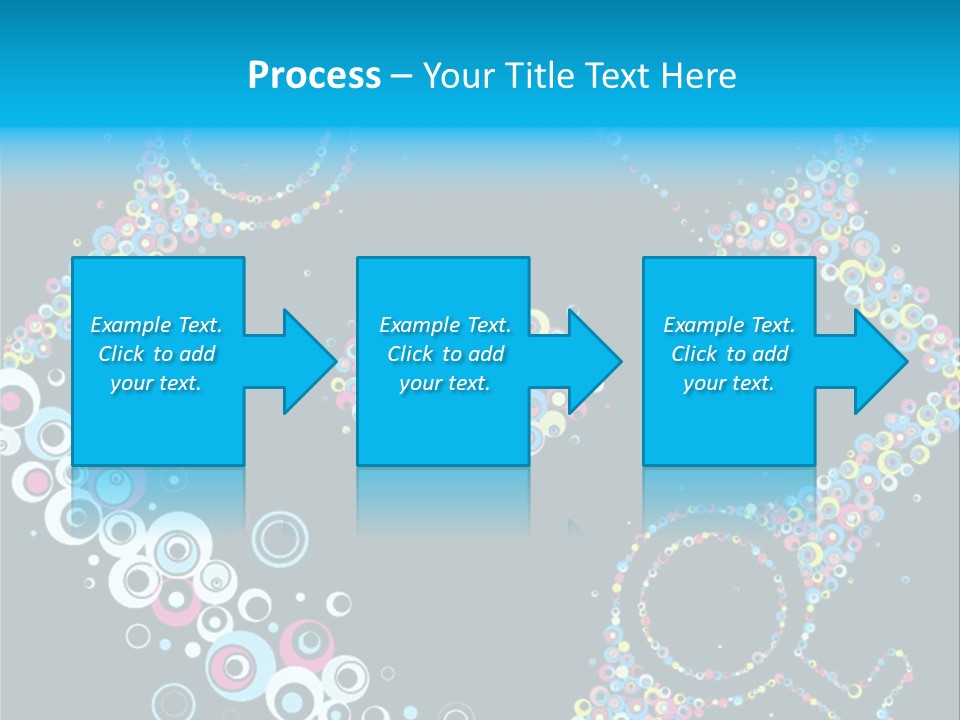 Process – Your Title Text Here

Example Text. Click to add your text.

Example Text. Click to add your text.

Example Text. Click to add your text.